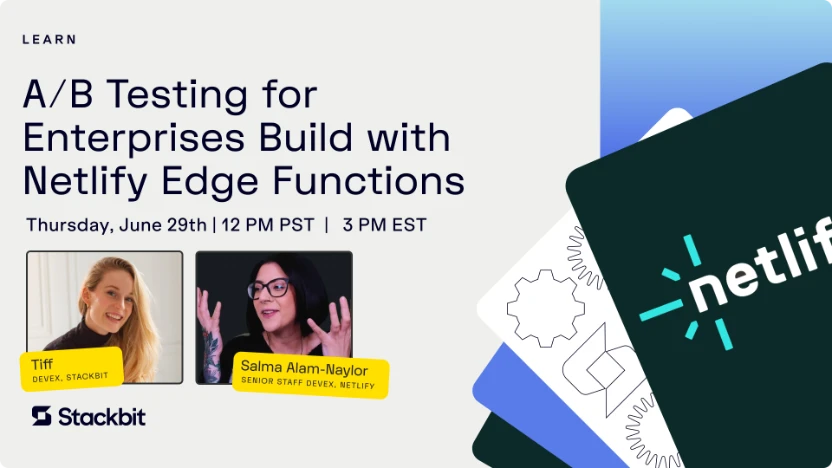 LEARN

A/B Testing for Enterprises Build with Netlify Edge Functions

Thursday, June 29th | 12 PM PST | 3 PM EST

Tiff
DEVEX, STACKBIT

Salma Alam-Naylor
SENIOR STAFF DEVEX, NETLIFY

Stackbit

netlif